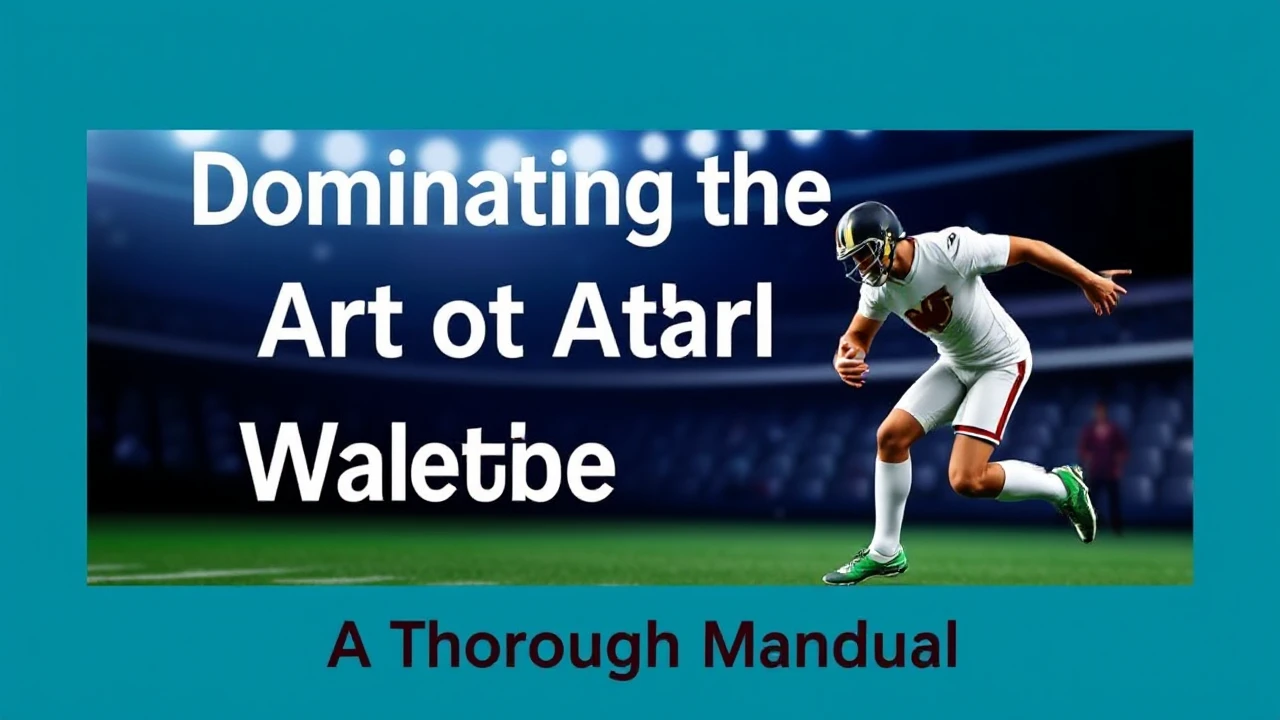 Dominating the Art ot Atarl Waletbe

A Thorough Mandual